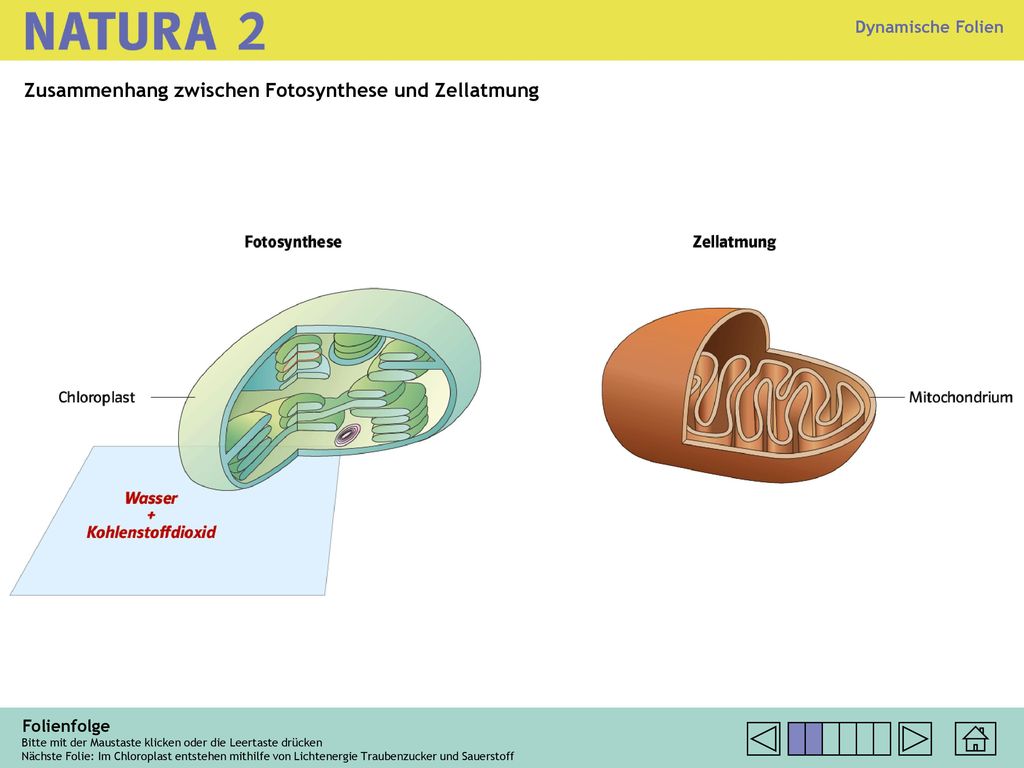 NATURA 2

Dynamische Folien

Zusammenhang zwischen Fotosynthese und Zellatmung

Fotosynthese

Zellatmung

Chloroplast

Mitochondrium

Wasser
+
Kohlenstoffdioxid

Folienfolge
Bitte mit der Maustaste klicken oder die Leertaste drücken
Nächste Folie: Im Chloroplast entstehen mithilfe von Lichtenergie Traubenzucker und Sauerstoff